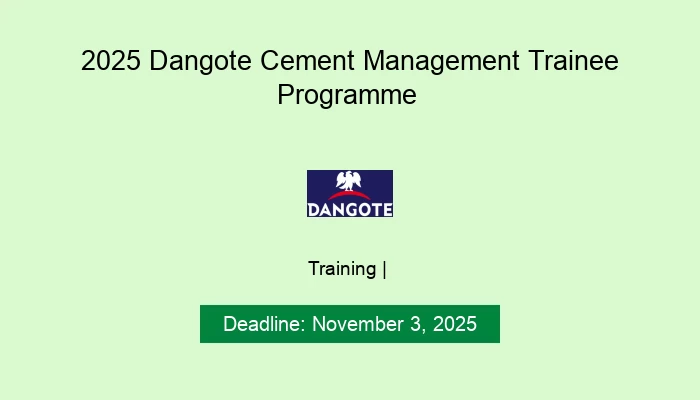 2025 Dangote Cement Management Trainee Programme

DANGOTE

Training |

Deadline: November 3, 2025